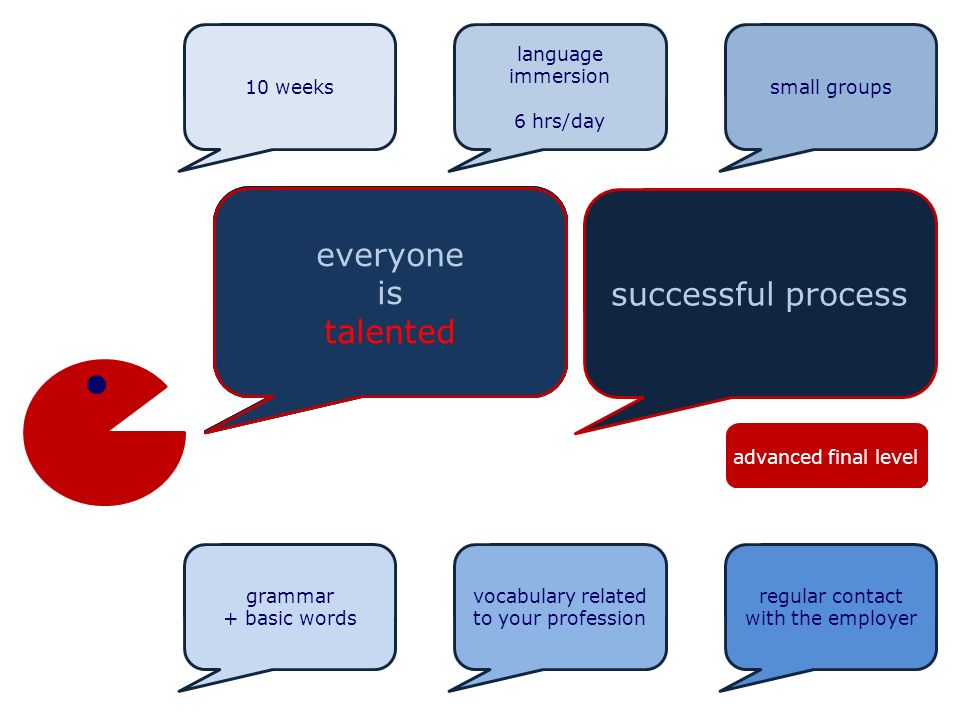 10 weeks

language immersion

6 hrs/day

small groups

everyone is talented

successful process

advanced final level

grammar + basic words

vocabulary related to your profession

regular contact with the employer